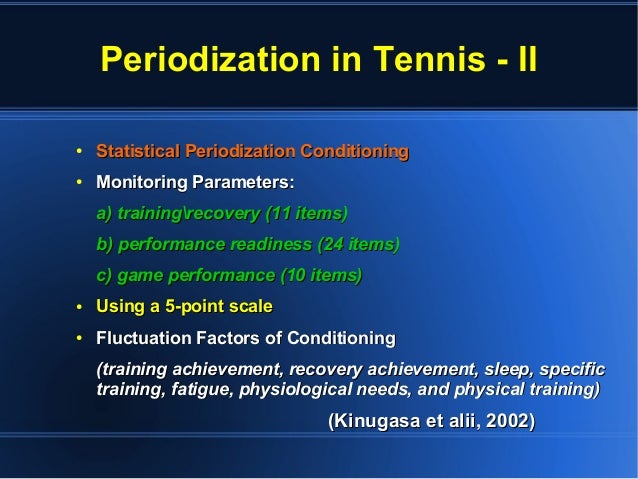 Periodization in Tennis - II

• Statistical Periodization Conditioning

• Monitoring Parameters:

a) training\recovery (11 items)

b) performance readiness (24 items)

c) game performance (10 items)

• Using a 5-point scale

• Fluctuation Factors of Conditioning

(training achievement, recovery achievement, sleep, specific training, fatigue, physiological needs, and physical training)

(Kinugasa et alii, 2002)